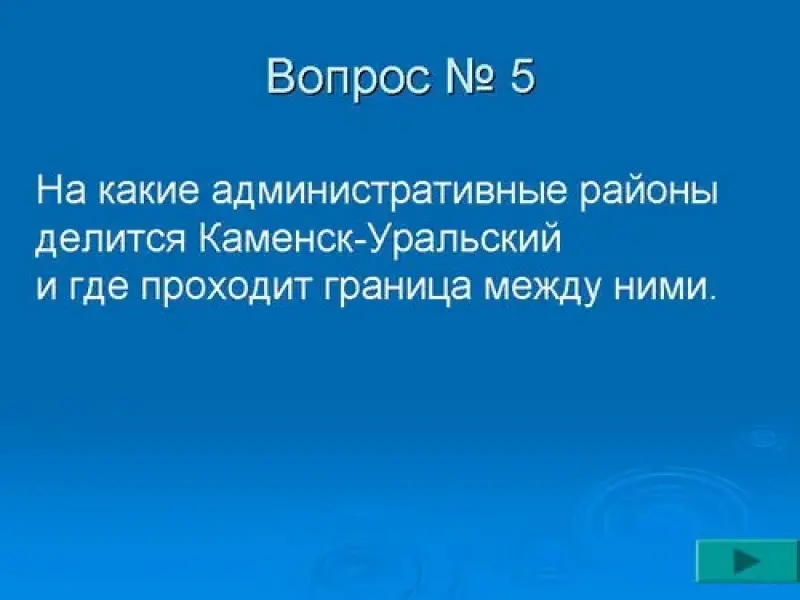 Вопрос № 5

На какие административные районы делится Каменск-Уральский и где проходит граница между ними.